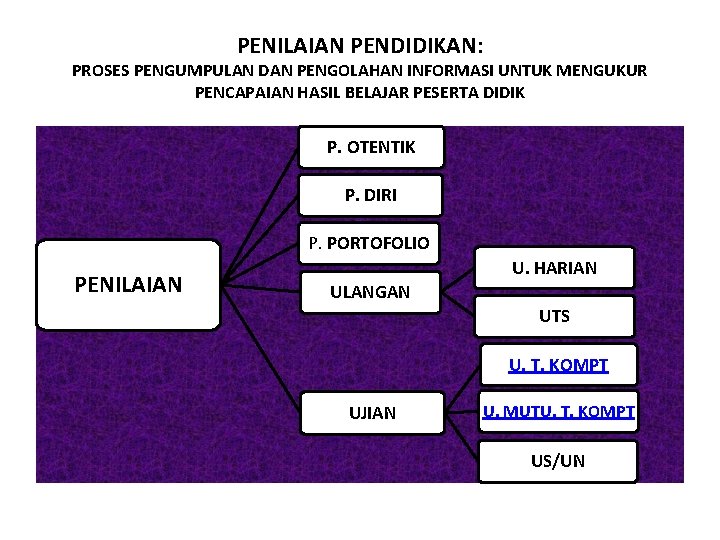 PENILAIAN PENDIDIKAN:
PROSES PENGUMPULAN DAN PENGOLAHAN INFORMASI UNTUK MENGUKUR PENCAPAIAN HASIL BELAJAR PESERTA DIDIK

PENILAIAN

P. OTENTIK

P. DIRI

P. PORTOFOLIO

ULANGAN

U. HARIAN

UTS

UJIAN

U. T. KOMPT

U. MUTU. T. KOMPT

US/UN